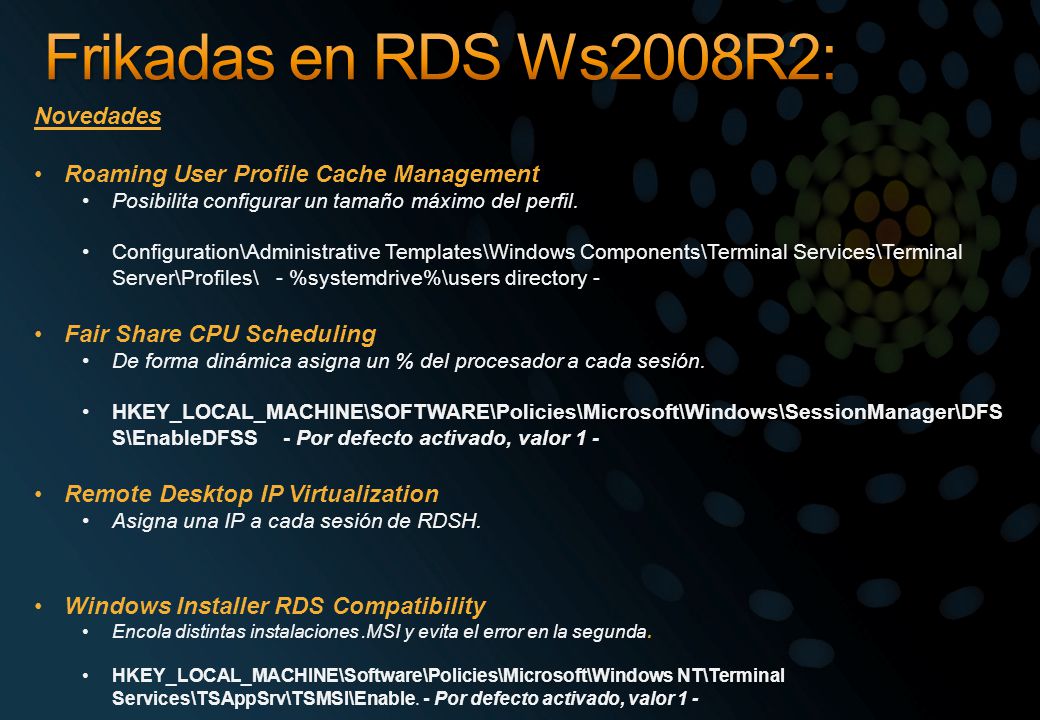 Frikadas en RDS Ws2008R2:

Novedades

• Roaming User Profile Cache Management
  • Posibilita configurar un tamaño máximo del perfil.
  • Configuration\Administrative Templates\Windows Components\Terminal Services\Terminal Server\Profiles\ - %systemdrive%\users directory -

• Fair Share CPU Scheduling
  • De forma dinámica asigna un % del procesador a cada sesión.
  • HKEY_LOCAL_MACHINE\SOFTWARE\Policies\Microsoft\Windows\SessionManager\DFSS\EnableDFSS - Por defecto activado, valor 1 -

• Remote Desktop IP Virtualization
  • Asigna una IP a cada sesión de RDSH.

• Windows Installer RDS Compatibility
  • Encola distintas instalaciones .MSI y evita el error en la segunda.
  • HKEY_LOCAL_MACHINE\Software\Policies\Microsoft\Windows NT\Terminal Services\TSAppSrv\TSMSI\Enable. - Por defecto activado, valor 1 -